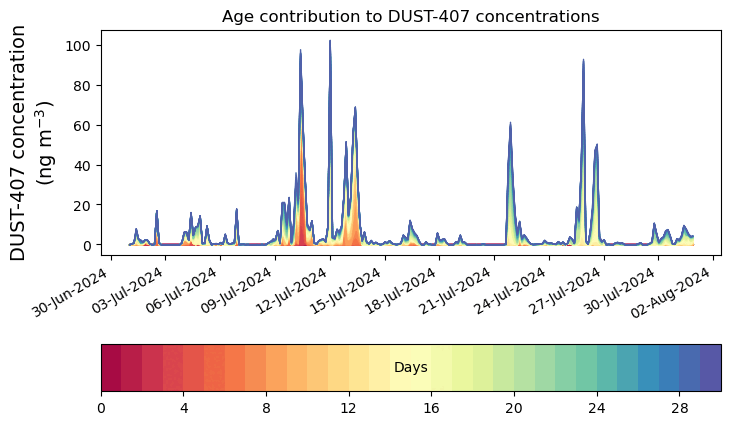 Age contribution to DUST-407 concentrations

DUST-407 concentration (ng m$^{-3}$)

100
80
60
40
20
0

30-Jun-2024
03-Jul-2024
06-Jul-2024
09-Jul-2024
12-Jul-2024
15-Jul-2024
18-Jul-2024
21-Jul-2024
24-Jul-2024
27-Jul-2024
30-Jul-2024
02-Aug-2024

Days

0
4
8
12
16
20
24
28